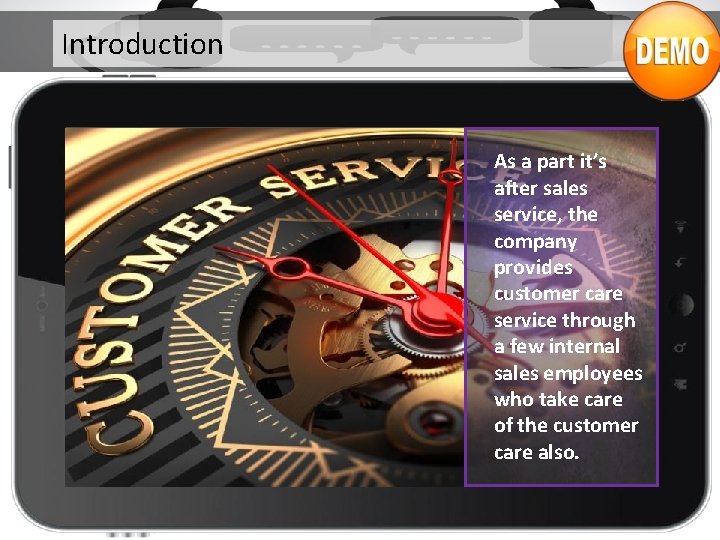 Introduction

DEMO

CUSTOMER SERVICE

As a part it's after sales service, the company provides customer care service through a few internal sales employees who take care of the customer care also.